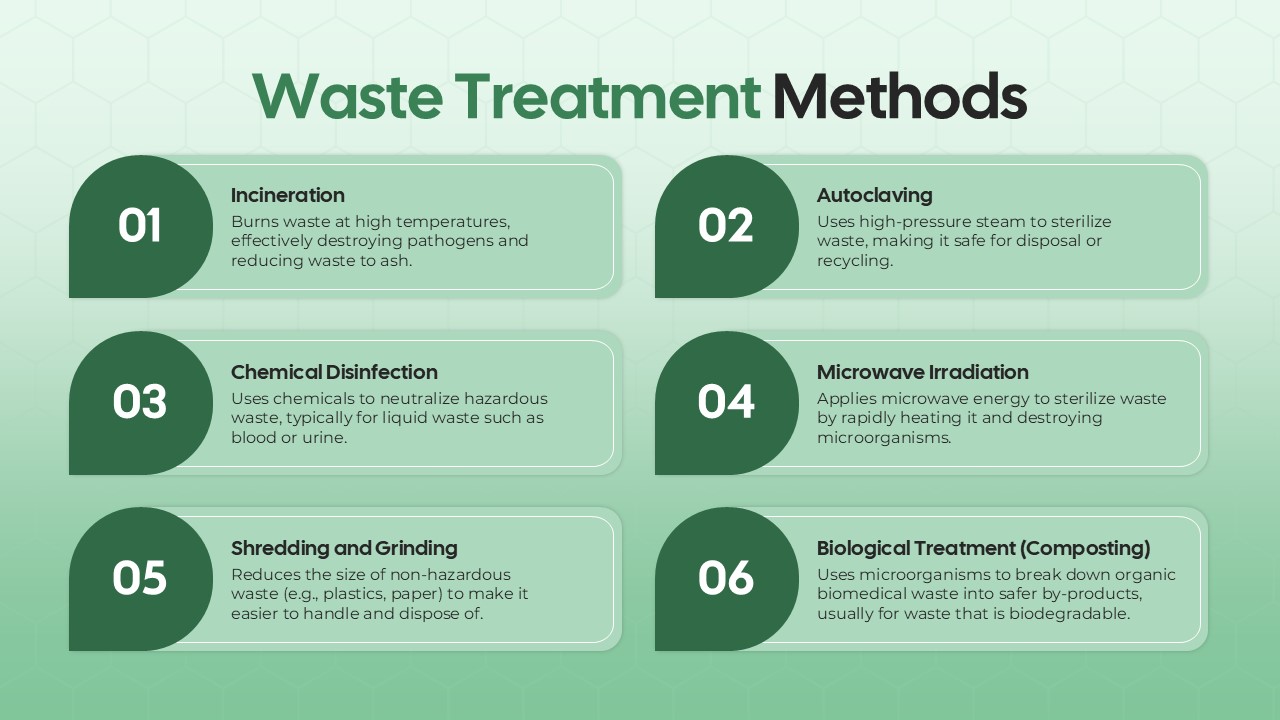 Waste Treatment Methods

01

Incineration
Burns waste at high temperatures, effectively destroying pathogens and reducing waste to ash.

02

Autoclaving
Uses high-pressure steam to sterilize waste, making it safe for disposal or recycling.

03

Chemical Disinfection
Uses chemicals to neutralize hazardous waste, typically for liquid waste such as blood or urine.

04

Microwave Irradiation
Applies microwave energy to sterilize waste by rapidly heating it and destroying microorganisms.

05

Shredding and Grinding
Reduces the size of non-hazardous waste (e.g., plastics, paper) to make it easier to handle and dispose of.

06

Biological Treatment (Composting)
Uses microorganisms to break down organic biomedical waste into safer by-products, usually for waste that is biodegradable.